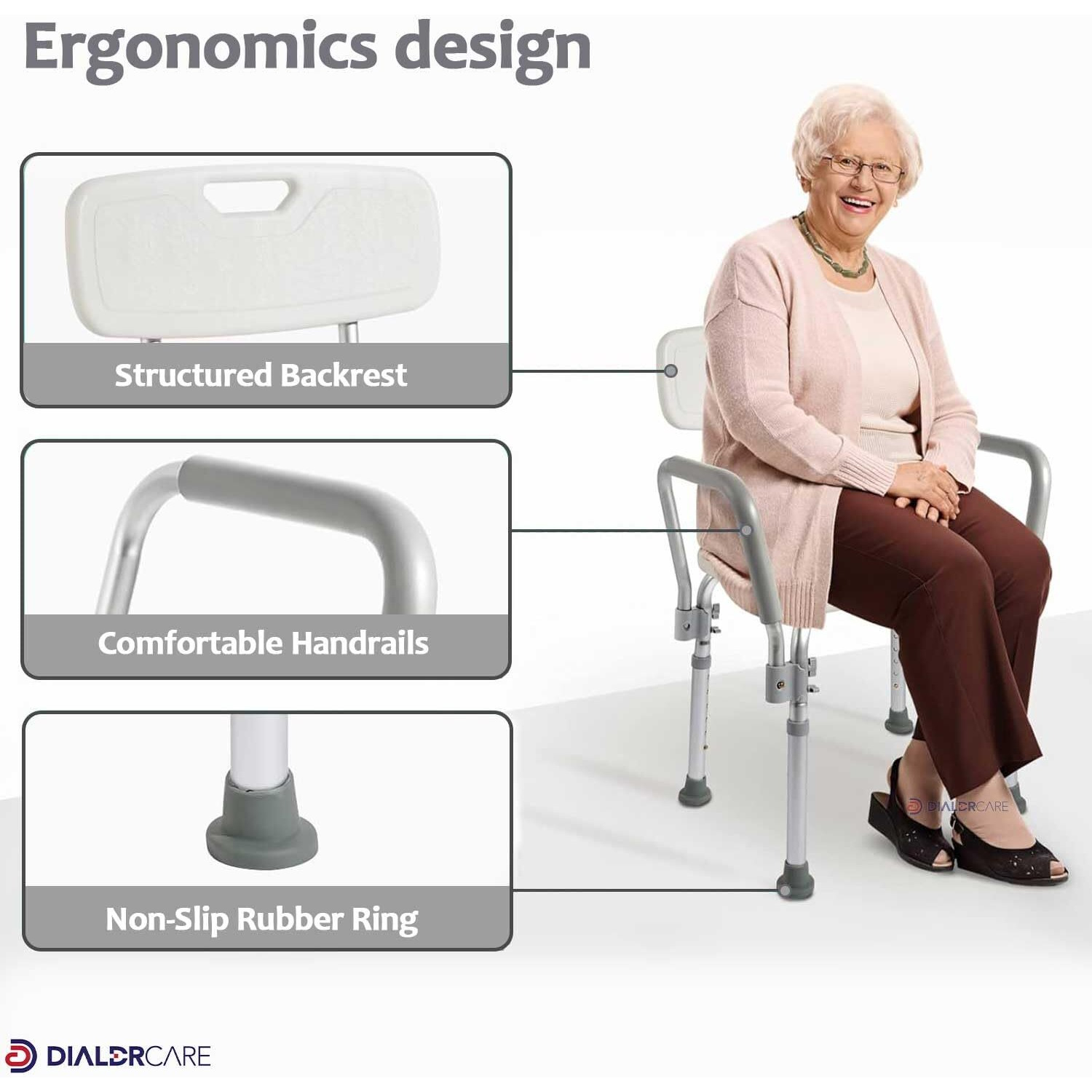 Ergonomics design

Structured Backrest

Comfortable Handrails

Non-Slip Rubber Ring

DIALDRCARE

DIALDRCARE